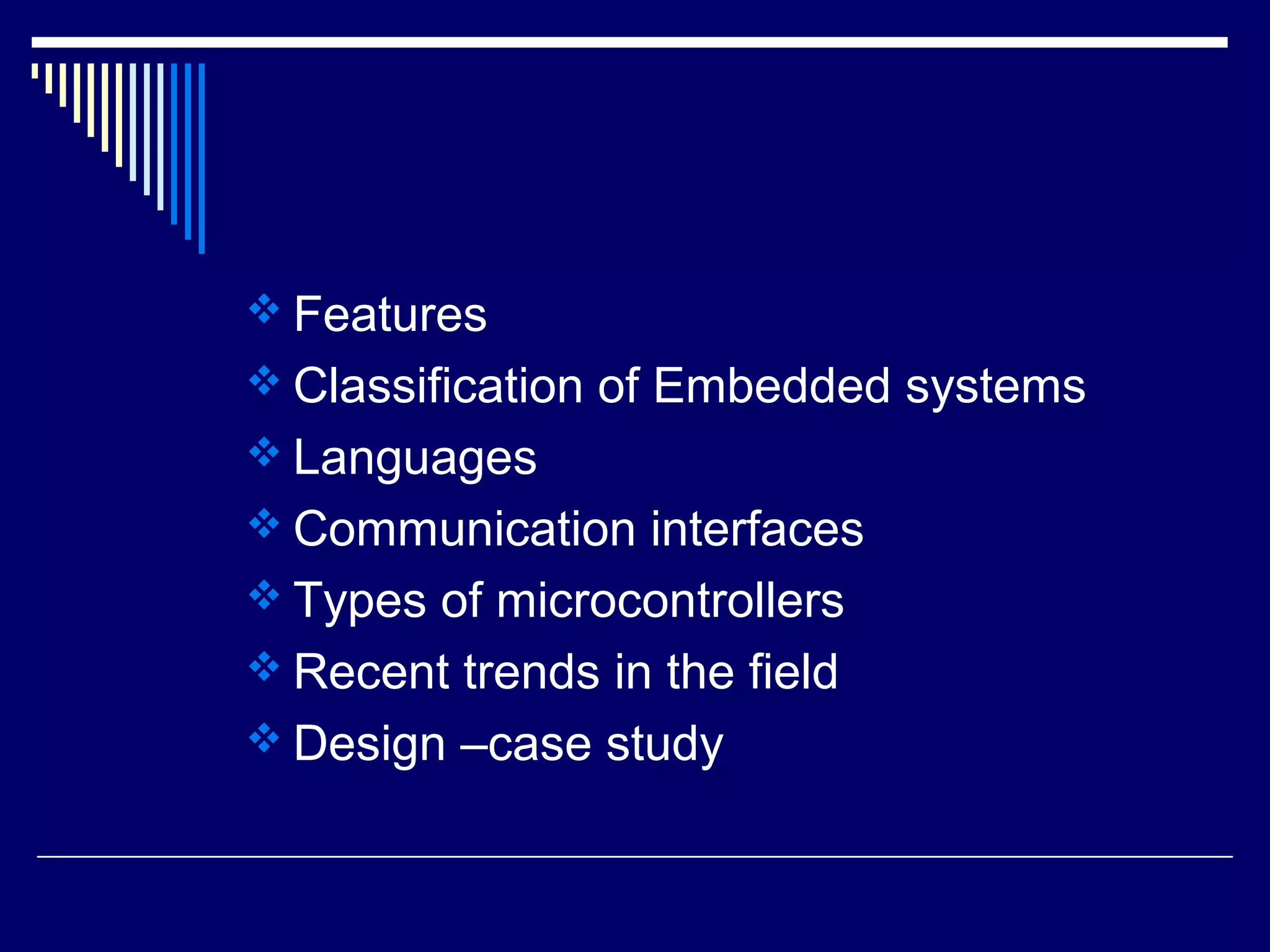 ❖ Features
❖ Classification of Embedded systems
❖ Languages
❖ Communication interfaces
❖ Types of microcontrollers
❖ Recent trends in the field
❖ Design –case study